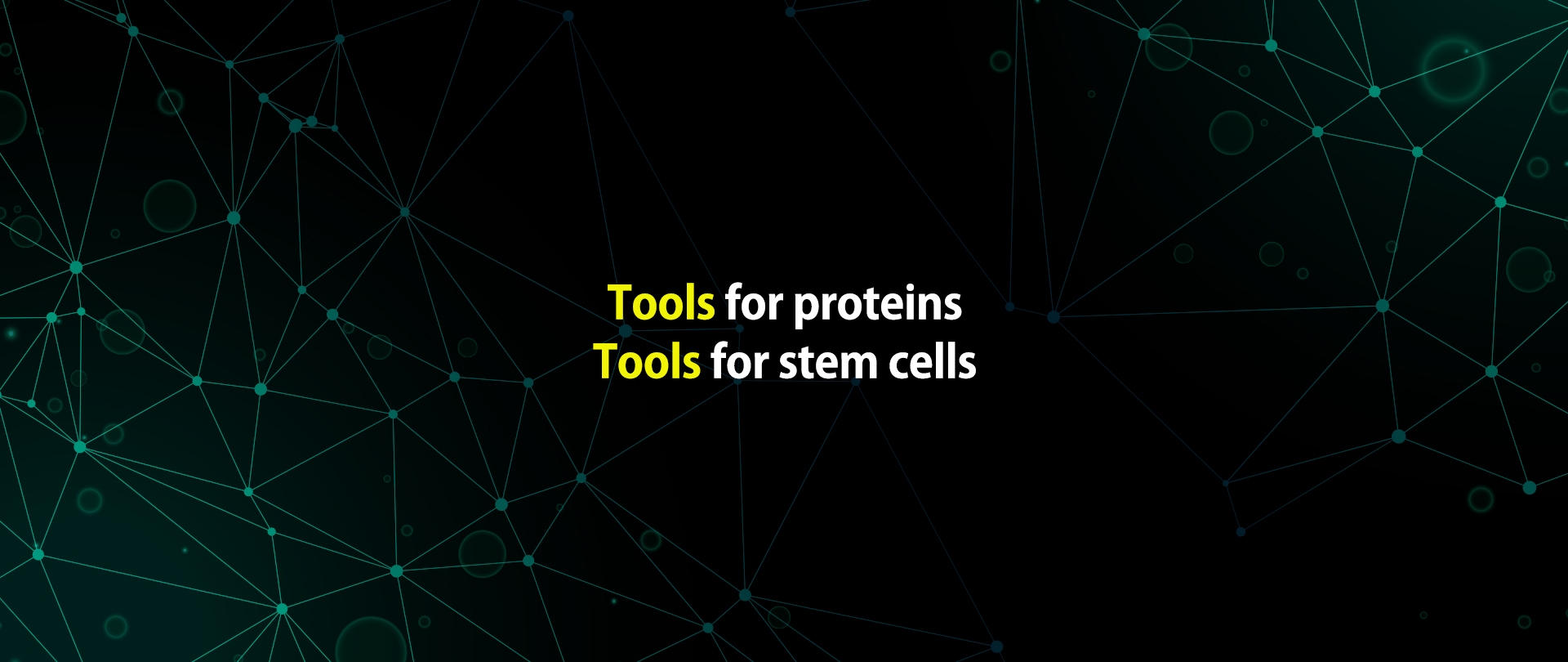 Tools for proteins
Tools for stem cells